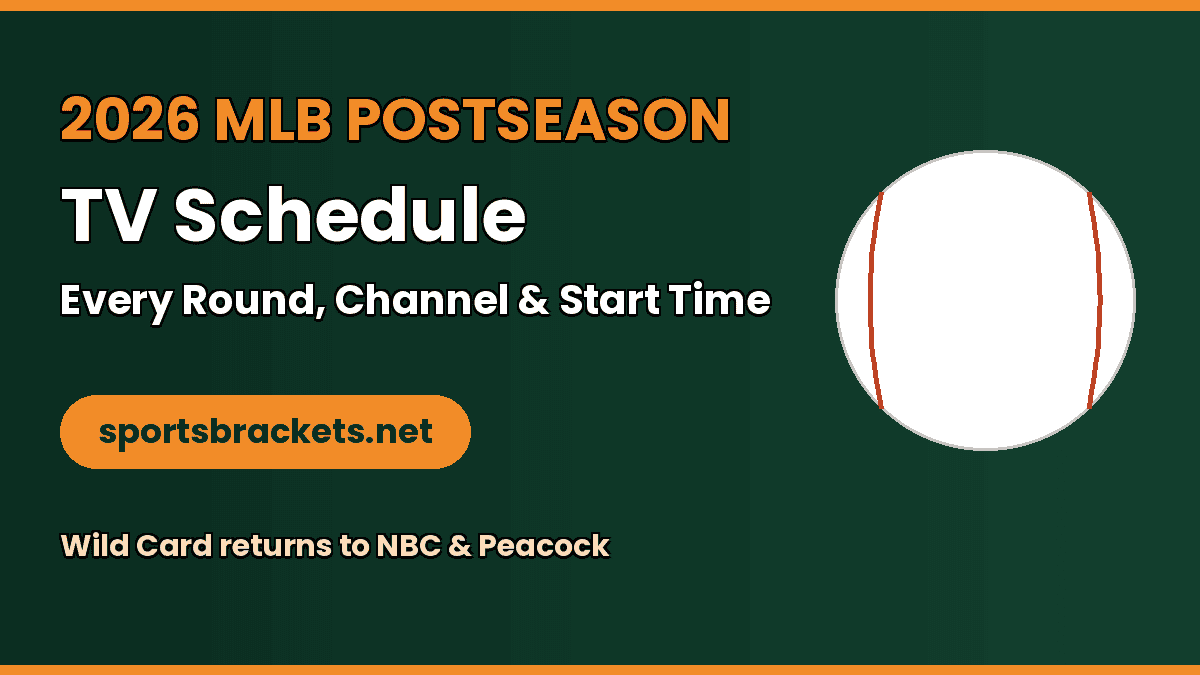 2026 MLB POSTSEASON

TV Schedule

Every Round, Channel & Start Time

sportsbrackets.net

Wild Card returns to NBC & Peacock